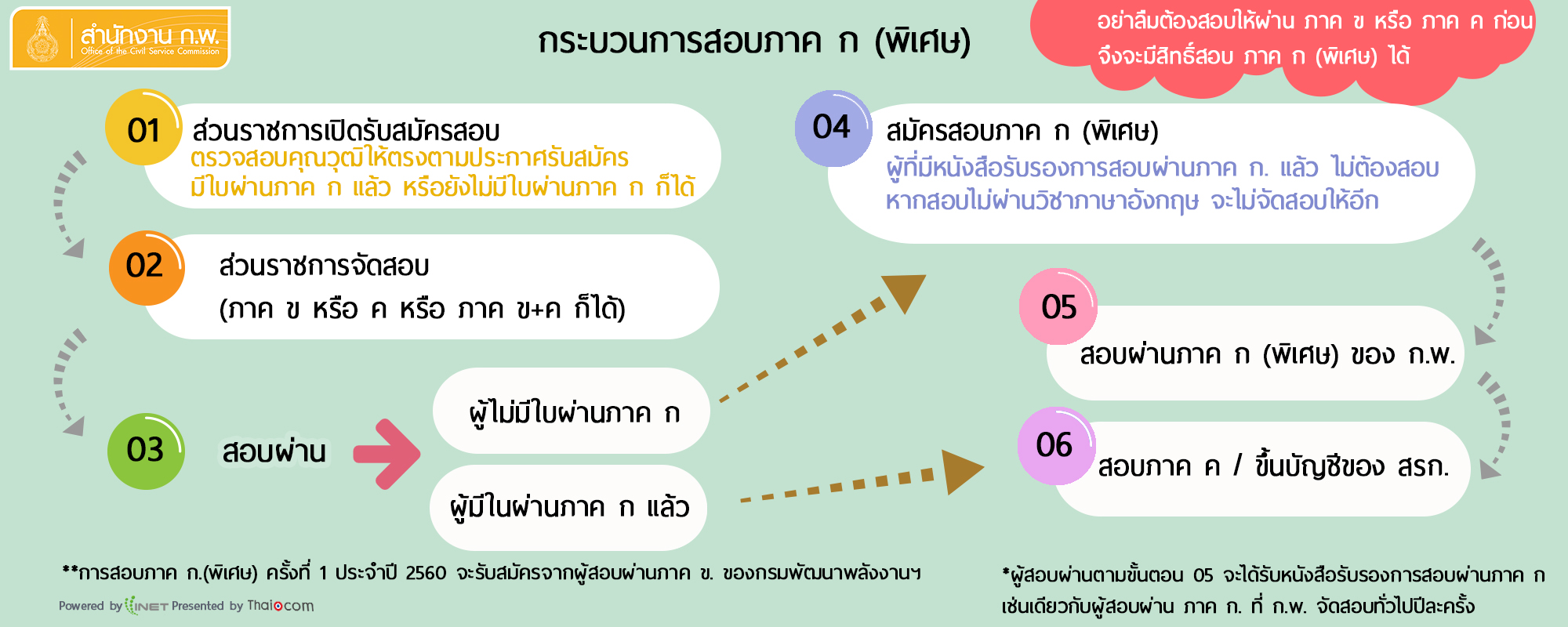 สำนักงาน ก.พ.
Office of the Civil Service Commission

กระบวนการสอบภาค ก (พิเศษ)

อย่าลืมต้องสอบให้ผ่าน ภาค ข หรือ ภาค ค ก่อน จึงจะมีสิทธิ์สอบ ภาค ก (พิเศษ) ได้

01 ส่วนราชการเปิดรับสมัครสอบ
ตรวจสอบคุณวุฒิให้ตรงตามประกาศรับสมัคร
มีใบผ่านภาค ก แล้ว หรือยังไม่มีใบผ่านภาค ก ก็ได้

02 ส่วนราชการจัดสอบ
(ภาค ข หรือ ค หรือ ภาค ข+ค ก็ได้)

03 สอบผ่าน

ผู้ไม่มีใบผ่านภาค ก

ผู้มีใบผ่านภาค ก แล้ว

04 สมัครสอบภาค ก (พิเศษ)
ผู้ที่มีหนังสือรับรองการสอบผ่านภาค ก. แล้ว ไม่ต้องสอบ
หากสอบไม่ผ่านวิชาภาษาอังกฤษ จะไม่จัดสอบให้อีก

05 สอบผ่านภาค ก (พิเศษ) ของ ก.พ.

06 สอบภาค ค / ขึ้นบัญชีของ สรก.

**การสอบภาค ก.(พิเศษ) ครั้งที่ 1 ประจำปี 2560 จะรับสมัครจากผู้สอบผ่านภาค ข. ของกรมพัฒนาพลังงานฯ

Powered by INET Presented by Thai.com

*ผู้สอบผ่านตามขั้นตอน 05 จะได้รับหนังสือรับรองการสอบผ่านภาค ก เช่นเดียวกับผู้สอบผ่าน ภาค ก. ที่ ก.พ. จัดสอบทั่วไปปีละครั้ง